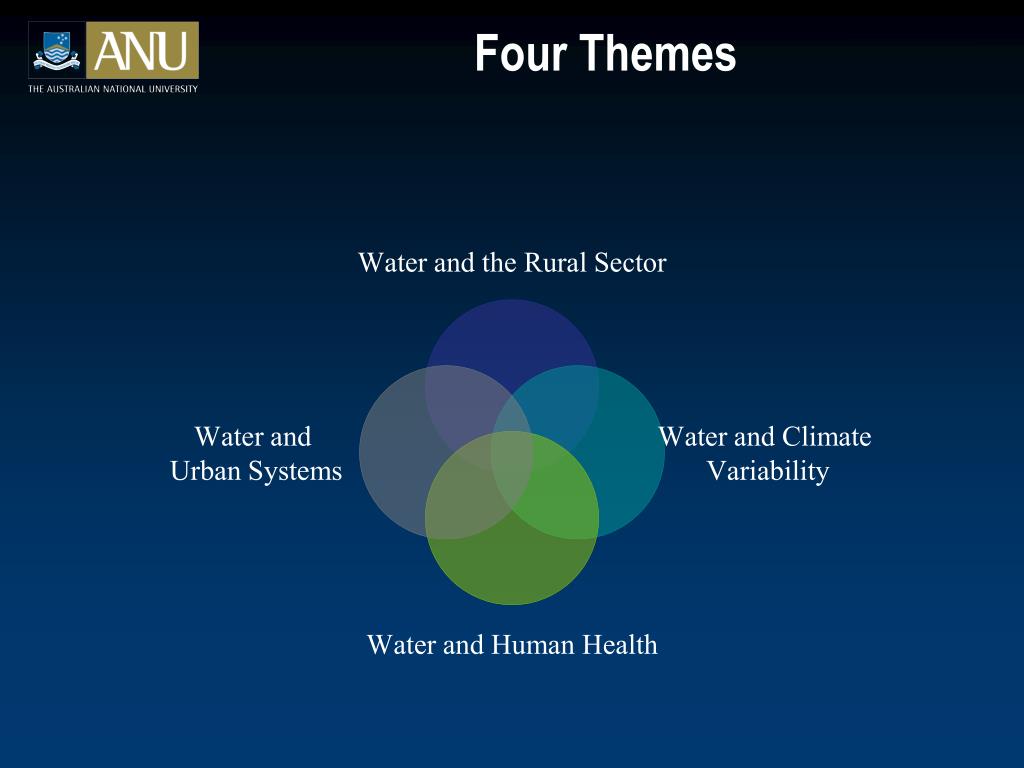 ANU
THE AUSTRALIAN NATIONAL UNIVERSITY

Four Themes

Water and the Rural Sector

Water and Urban Systems

Water and Climate Variability

Water and Human Health